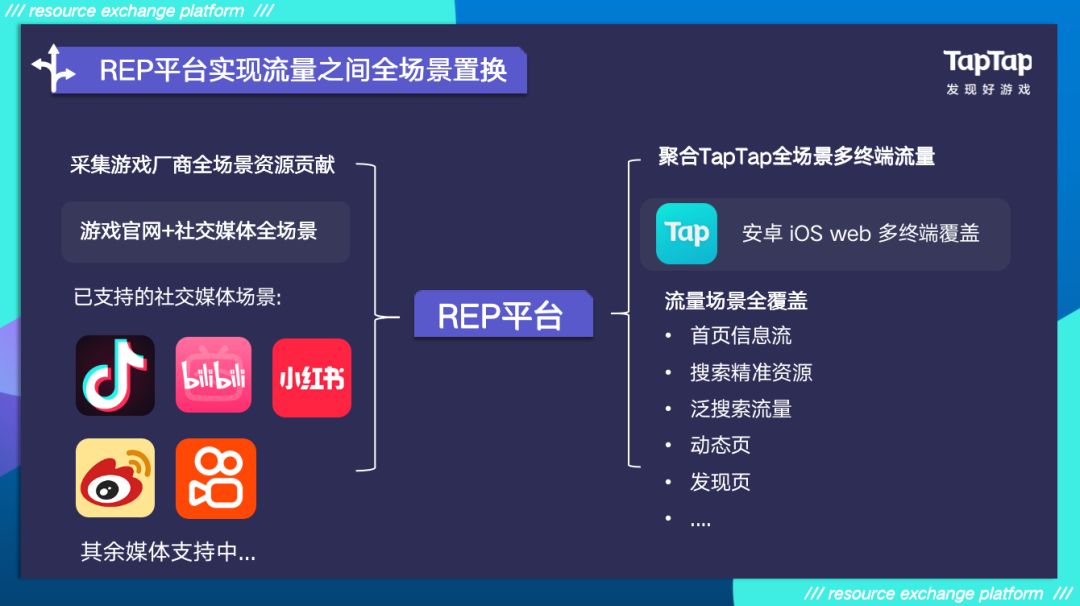 /// resource exchange platform ///

REP平台实现流量之间全场景置换

TapTap
发现好游戏

采集游戏厂商全场景资源贡献

游戏官网+社交媒体全场景

已支持的社交媒体场景:

bilibili

小红书

其余媒体支持中...

REP平台

聚合TapTap全场景多终端流量

Tap

安卓 iOS web 多终端覆盖

流量场景全覆盖

• 首页信息流
• 搜索精准资源
• 泛搜索流量
• 动态页
• 发现页
• ....

/// resource exchange platform ///